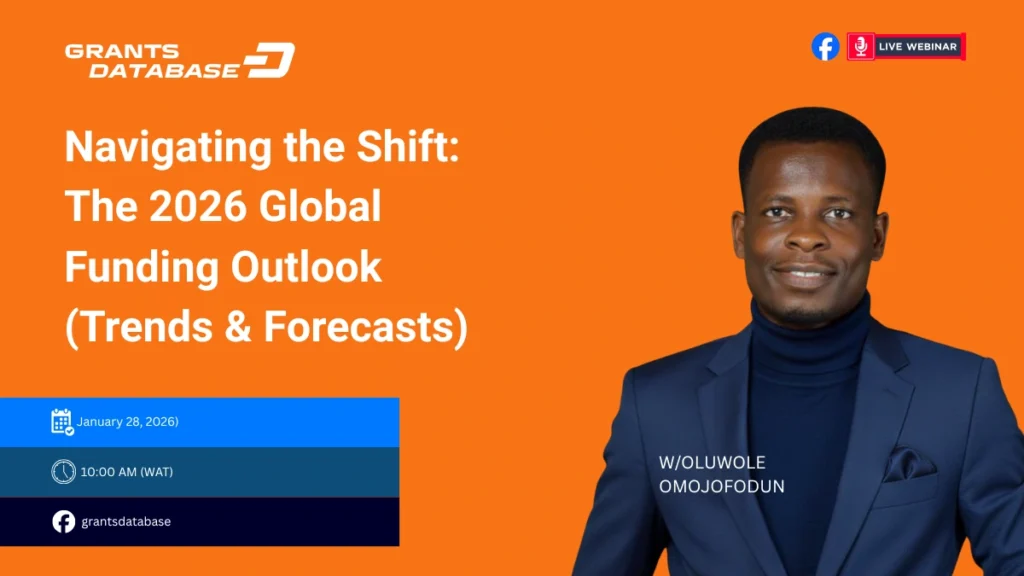 GRANTS DATABASE

LIVE WEBINAR

Navigating the Shift: The 2026 Global Funding Outlook (Trends & Forecasts)

January 28, 2026)

10:00 AM (WAT)

grantsdatabase

W/OLUWOLE OMOJOFODUN